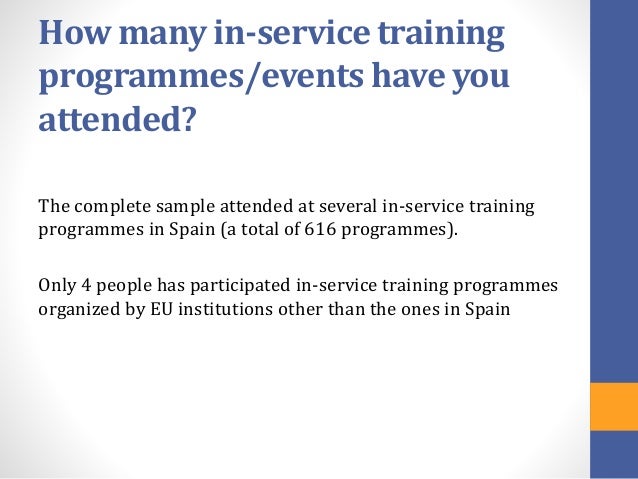 How many in-service training programmes/events have you attended?

The complete sample attended at several in-service training programmes in Spain (a total of 616 programmes).

Only 4 people has participated in-service training programmes organized by EU institutions other than the ones in Spain